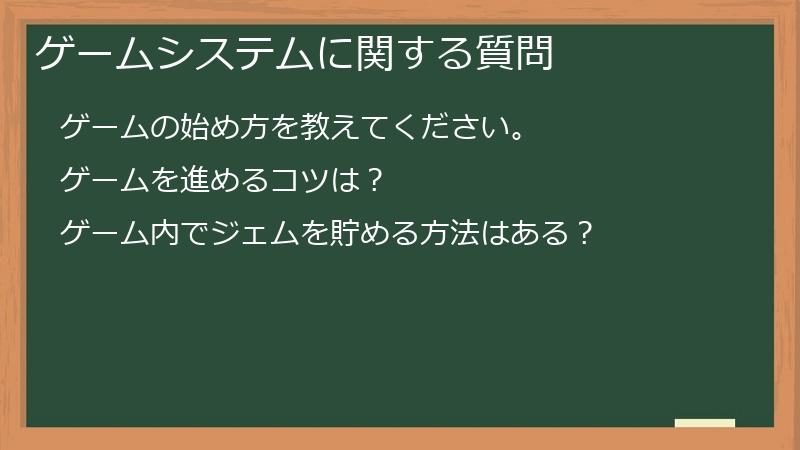 ゲームシステムに関する質問

ゲームの始め方を教えてください。

ゲームを進めるコツは？

ゲーム内でジェムを貯める方法はある？